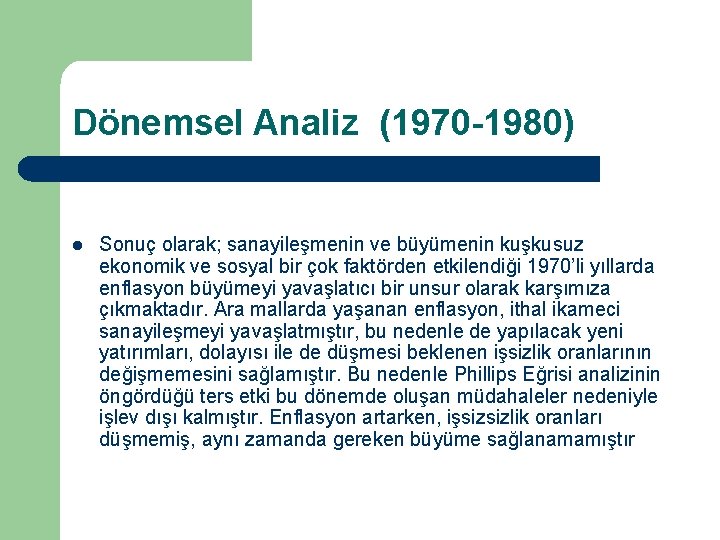 Dönemsel Analiz (1970-1980)

Sonuç olarak; sanayileşmenin ve büyümenin kuşkusuz ekonomik ve sosyal bir çok faktörden etkilendiği 1970'li yıllarda enflasyon büyümeyi yavaşlatıcı bir unsur olarak karşımıza çıkmaktadır. Ara mallarda yaşanan enflasyon, ithal ikameci sanayileşmeyi yavaşlatmıştır, bu nedenle de yapılacak yeni yatırımları, dolayısı ile de düşmesi beklenen işsizlik oranlarının değişmemesini sağlamıştır. Bu nedenle Phillips Eğrisi analizinin öngördüğü ters etki bu dönemde oluşan müdahaleler nedeniyle işlev dışı kalmıştır. Enflasyon artarken, işsizsizlik oranları düşmemiş, aynı zamanda gereken büyüme sağlanamamıştır